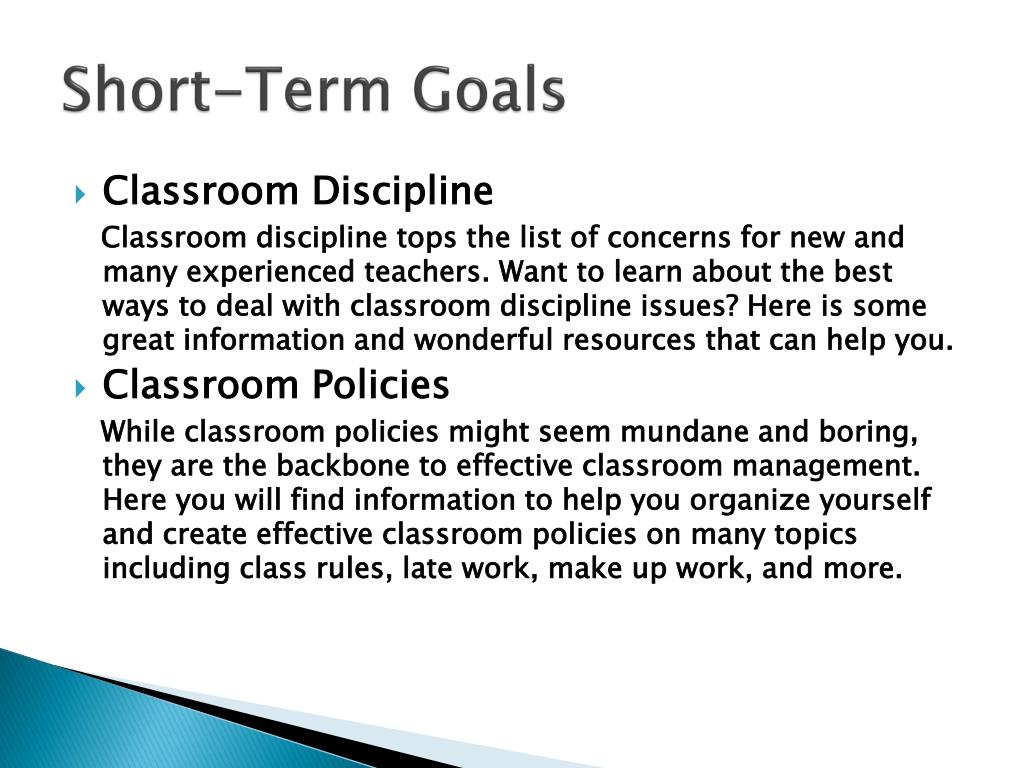 Short-Term Goals

Classroom Discipline

Classroom discipline tops the list of concerns for new and many experienced teachers. Want to learn about the best ways to deal with classroom discipline issues? Here is some great information and wonderful resources that can help you.

Classroom Policies

While classroom policies might seem mundane and boring, they are the backbone to effective classroom management. Here you will find information to help you organize yourself and create effective classroom policies on many topics including class rules, late work, make up work, and more.